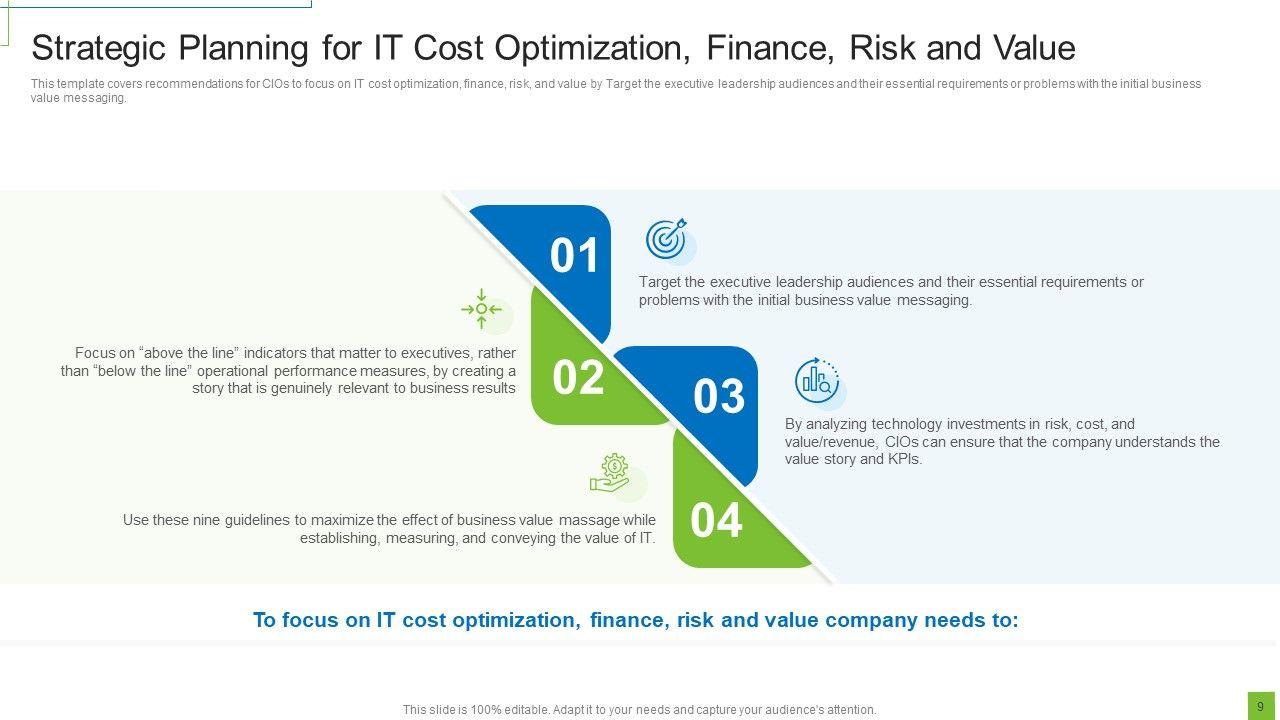 Strategic Planning for IT Cost Optimization, Finance, Risk and Value

This template covers recommendations for CIOs to focus on IT cost optimization, finance, risk, and value by Target the executive leadership audiences and their essential requirements or problems with the initial business value messaging.

01

Target the executive leadership audiences and their essential requirements or problems with the initial business value messaging.

02

Focus on “above the line” indicators that matter to executives, rather than “below the line” operational performance measures, by creating a story that is genuinely relevant to business results

03

By analyzing technology investments in risk, cost, and value/revenue, CIOs can ensure that the company understands the value story and KPIs.

04

Use these nine guidelines to maximize the effect of business value massage while establishing, measuring, and conveying the value of IT.

To focus on IT cost optimization, finance, risk and value company needs to:

This slide is 100% editable. Adapt it to your needs and capture your audience's attention.

9